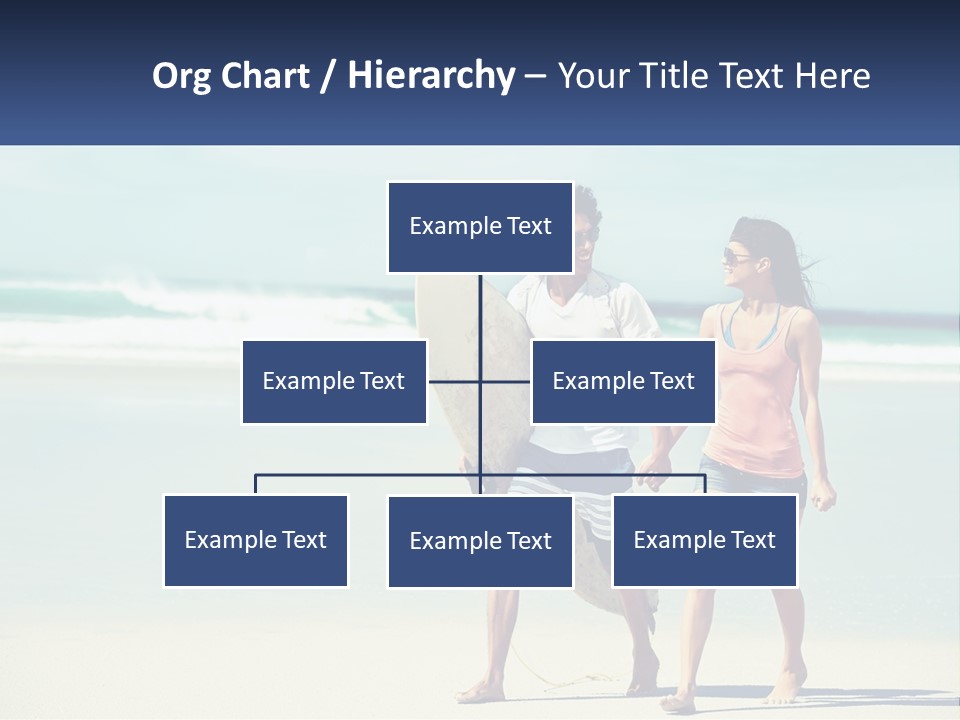 Org Chart / Hierarchy – Your Title Text Here

Example Text

Example Text

Example Text

Example Text

Example Text

Example Text